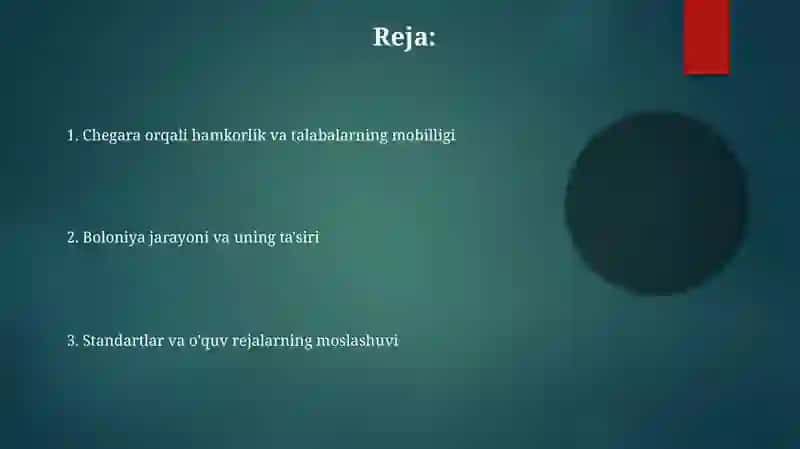 Reja:

1. Chegara orqali hamkorlik va talabalarning mobilligi

2. Boloniya jarayoni va uning ta'siri

3. Standartlar va o'quv rejalarning moslashuvi